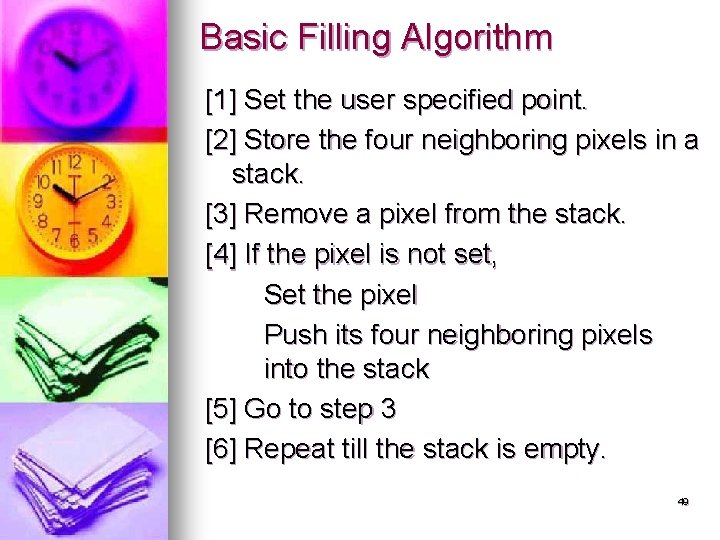 Basic Filling Algorithm

[1] Set the user specified point.

[2] Store the four neighboring pixels in a stack.

[3] Remove a pixel from the stack.

[4] If the pixel is not set,

Set the pixel

Push its four neighboring pixels into the stack

[5] Go to step 3

[6] Repeat till the stack is empty.

49